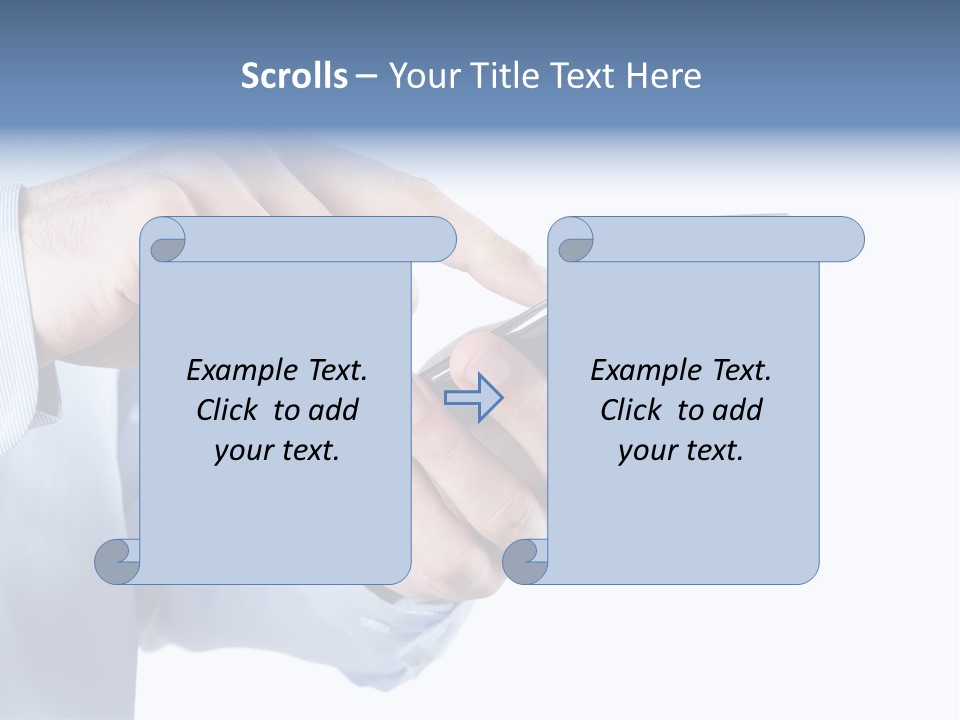 Scrolls – Your Title Text Here

Example Text. Click to add your text.

Example Text. Click to add your text.